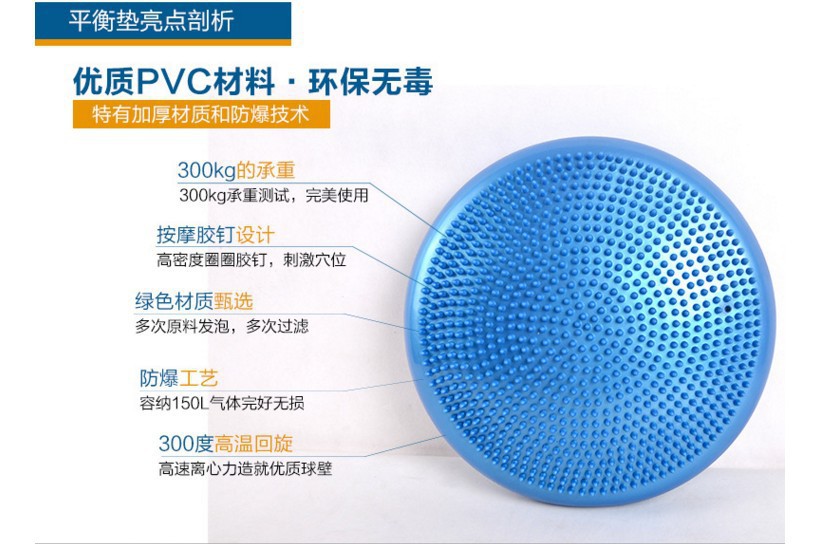 平衡垫亮点剖析

优质PVC材料 · 环保无毒

特有加厚材质和防爆技术

300kg的承重
300kg承重测试，完美使用

按摩胶钉设计
高密度圈圈胶钉，刺激穴位

绿色材质甄选
多次原料发泡，多次过滤

防爆工艺
容纳150L气体完好无损

300度高温回旋
高速离心力造就优质球壁